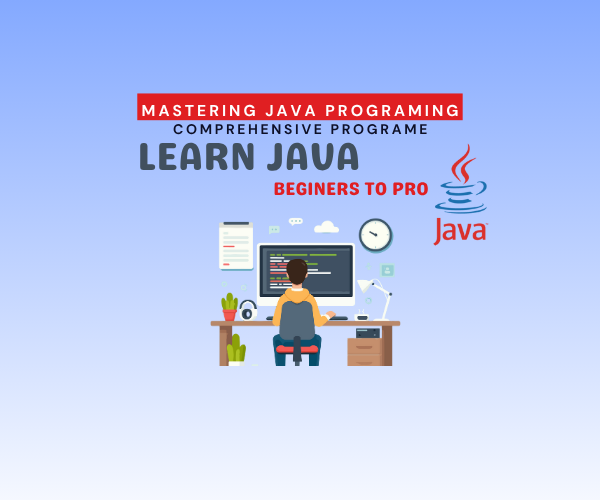 MASTERING JAVA PROGRAMING
COMPREHENSIVE PROGRAME
LEARN JAVA
BEGINERS TO PRO
Java